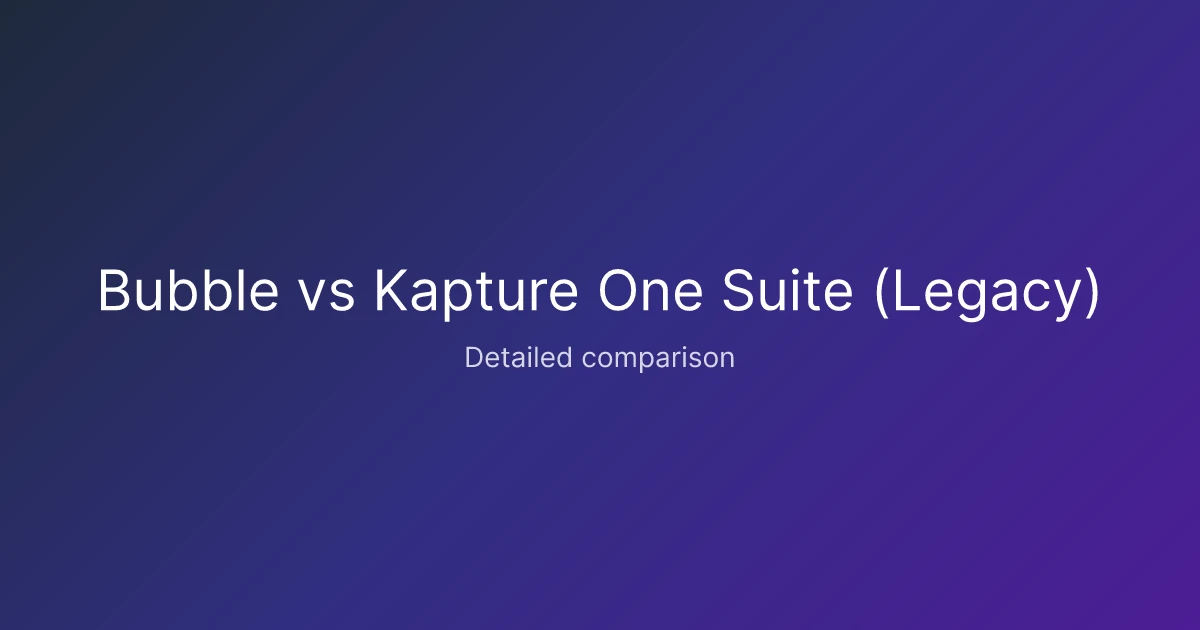 Bubble vs Kapture One Suite (Legacy)

Detailed comparison